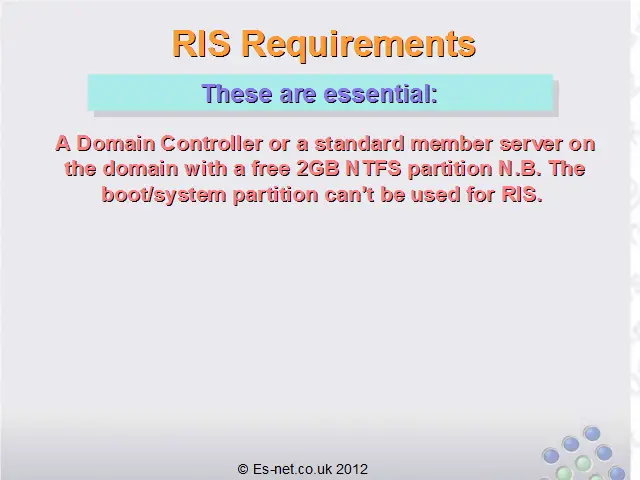 RIS Requirements

These are essential:

A Domain Controller or a standard member server on the domain with a free 2GB NTFS partition N.B. The boot/system partition can't be used for RIS.

© Es-net.co.uk 2012